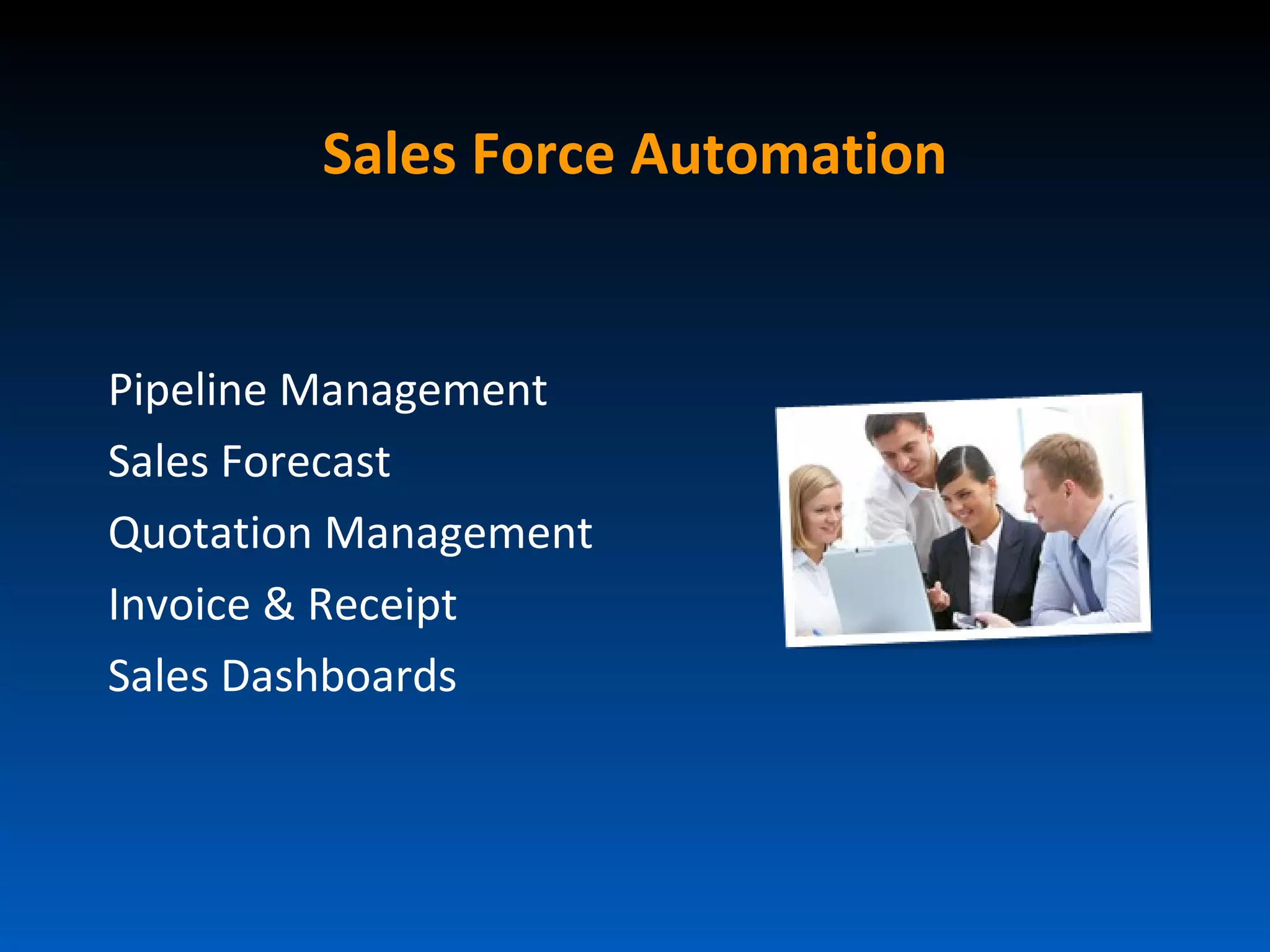 Sales Force Automation

Pipeline Management
Sales Forecast
Quotation Management
Invoice & Receipt
Sales Dashboards